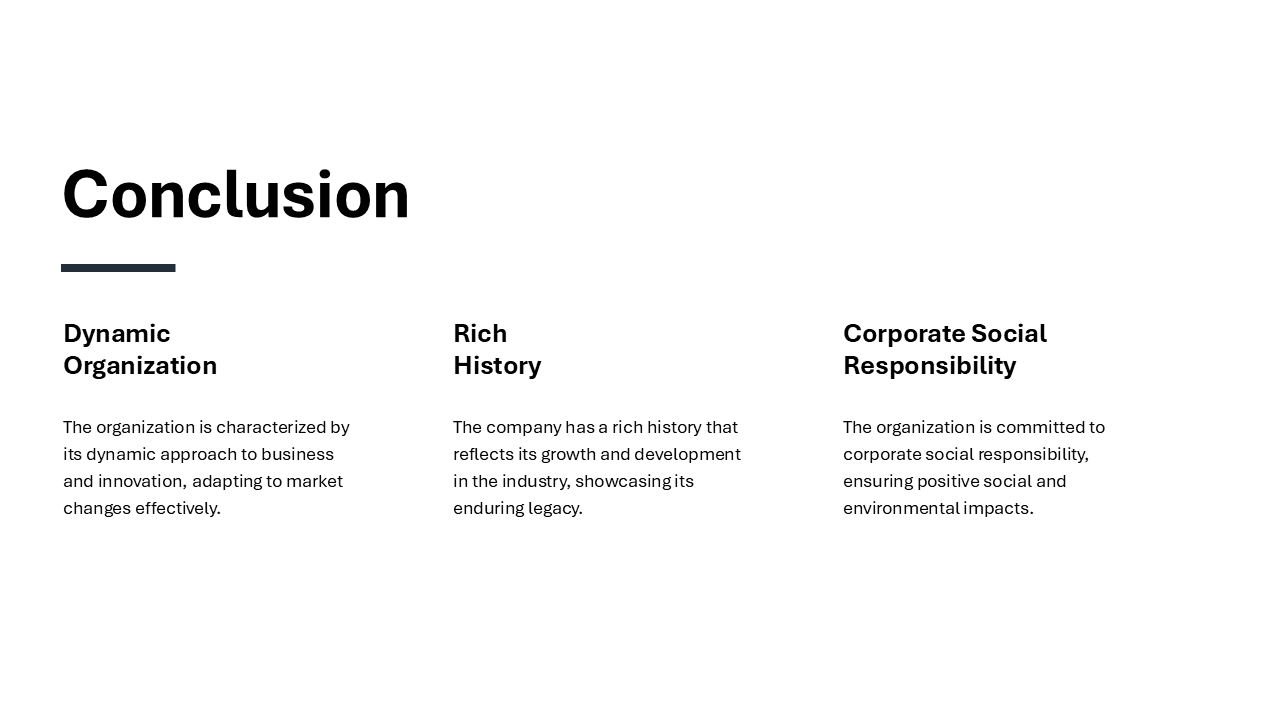 Conclusion

Dynamic Organization

The organization is characterized by its dynamic approach to business and innovation, adapting to market changes effectively.

Rich History

The company has a rich history that reflects its growth and development in the industry, showcasing its enduring legacy.

Corporate Social Responsibility

The organization is committed to corporate social responsibility, ensuring positive social and environmental impacts.